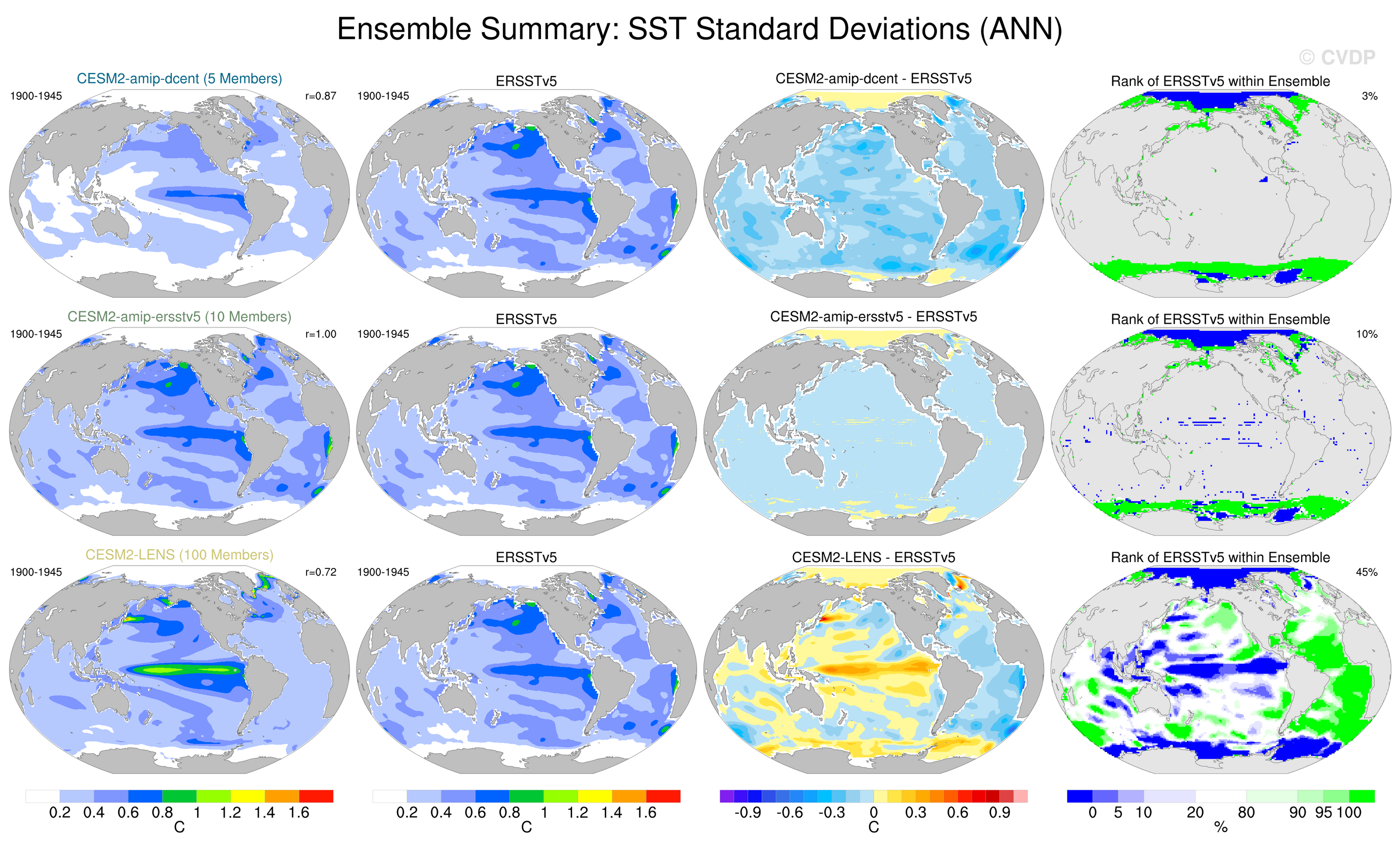 Ensemble Summary: SST Standard Deviations (ANN)

© CVDP

CESM2-amip-dcent (5 Members)
1900-1945
r=0.87

ERSSTv5
1900-1945

CESM2-amip-dcent - ERSSTv5

Rank of ERSSTv5 within Ensemble
3%

CESM2-amip-ersstv5 (10 Members)
1900-1945
r=1.00

ERSSTv5
1900-1945

CESM2-amip-ersstv5 - ERSSTv5

Rank of ERSSTv5 within Ensemble
10%

CESM2-LENS (100 Members)
1900-1945
r=0.72

ERSSTv5
1900-1945

CESM2-LENS - ERSSTv5

Rank of ERSSTv5 within Ensemble
45%

0.2 0.4 0.6 0.8 1 1.2 1.4 1.6
C

0.2 0.4 0.6 0.8 1 1.2 1.4 1.6
C

-0.9 -0.6 -0.3 0 0.3 0.6 0.9
C

0 5 10 20 80 90 95 100
%